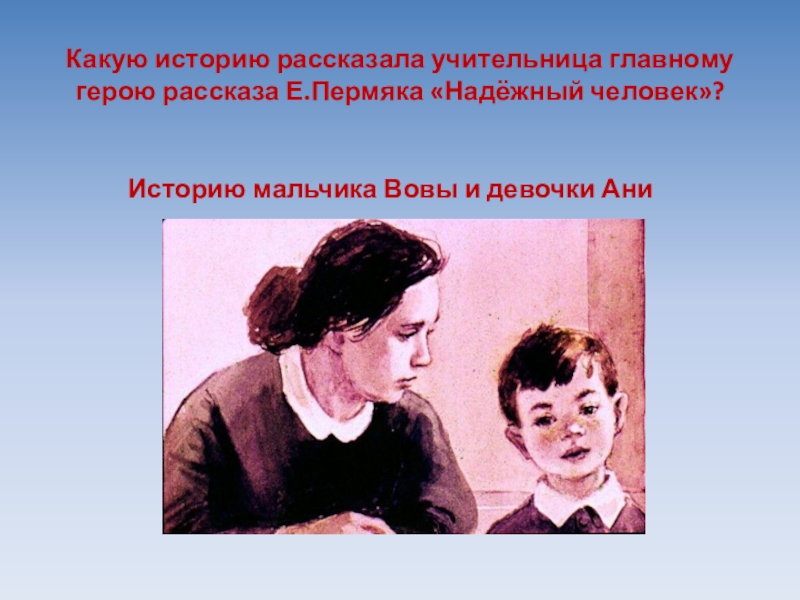 Какую историю рассказала учительница главному герою рассказа Е.Пермяка «Надёжный человек»?

Историю мальчика Вовы и девочки Ани